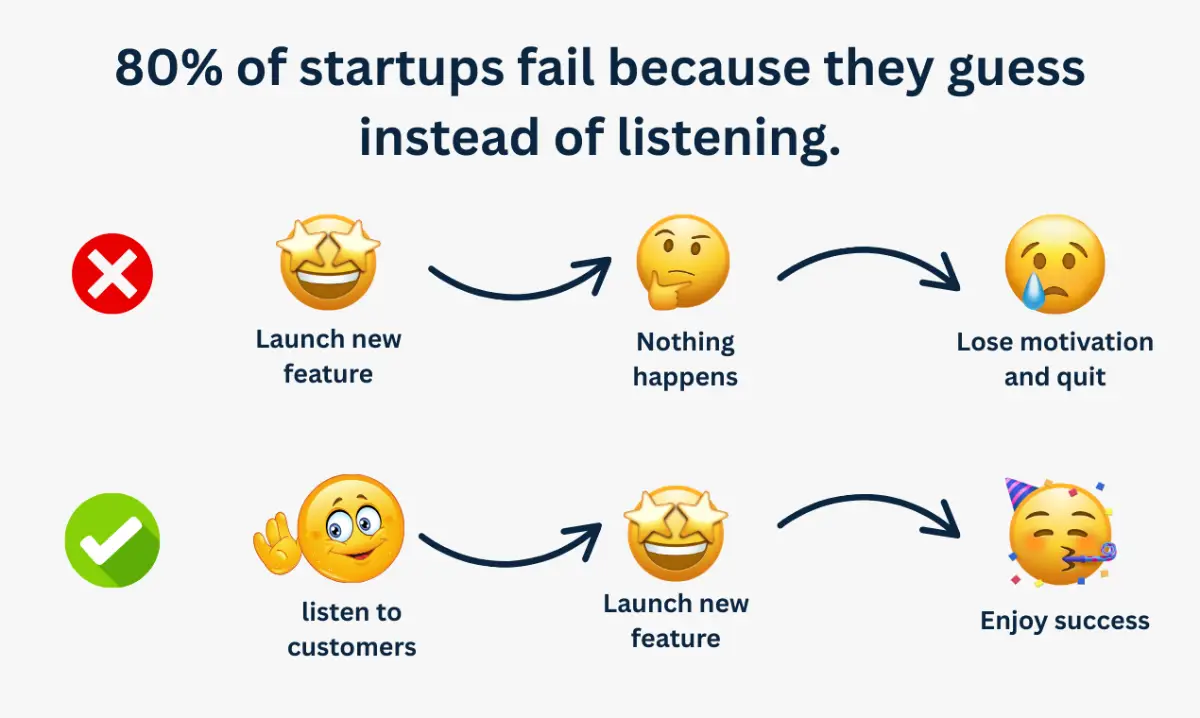 80% of startups fail because they guess instead of listening.

Launch new feature

Nothing happens

Lose motivation and quit

listen to customers

Launch new feature

Enjoy success